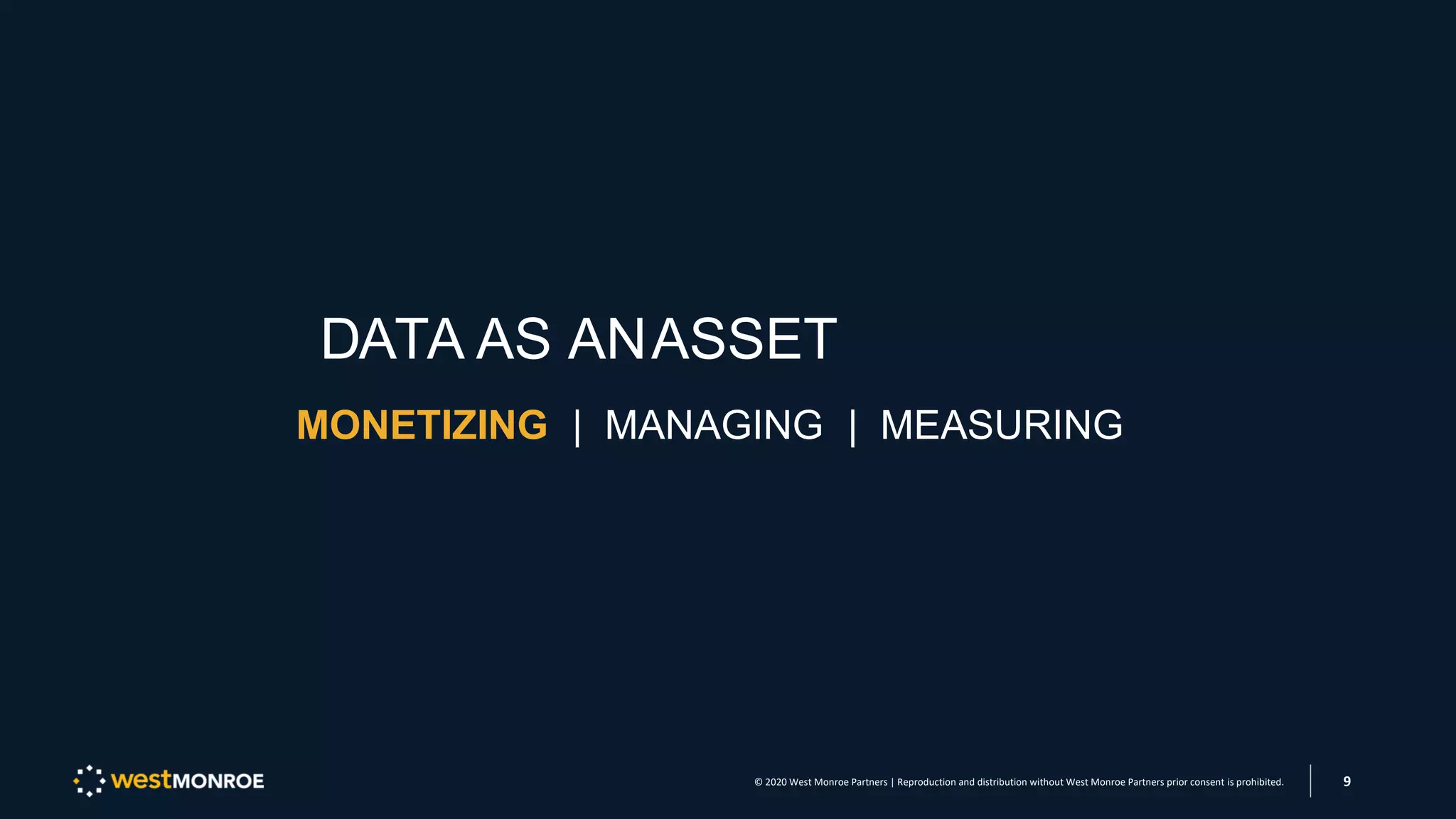 DATA AS AN ASSET

MONETIZING | MANAGING | MEASURING

westMONROE

© 2020 West Monroe Partners | Reproduction and distribution without West Monroe Partners prior consent is prohibited.

9